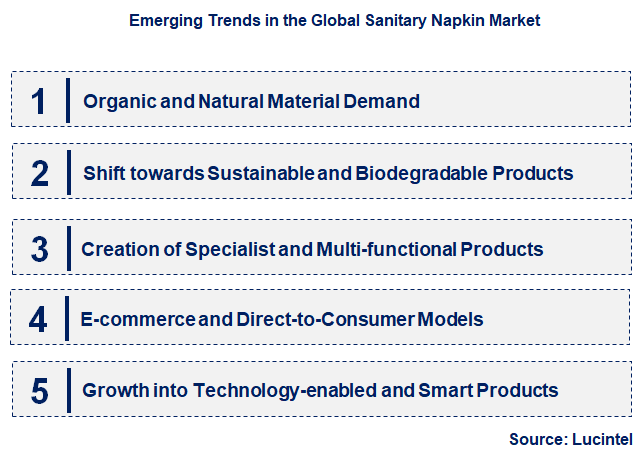 Emerging Trends in the Global Sanitary Napkin Market

1 Organic and Natural Material Demand

2 Shift towards Sustainable and Biodegradable Products

3 Creation of Specialist and Multi-functional Products

4 E-commerce and Direct-to-Consumer Models

5 Growth into Technology-enabled and Smart Products

Source: Lucintel